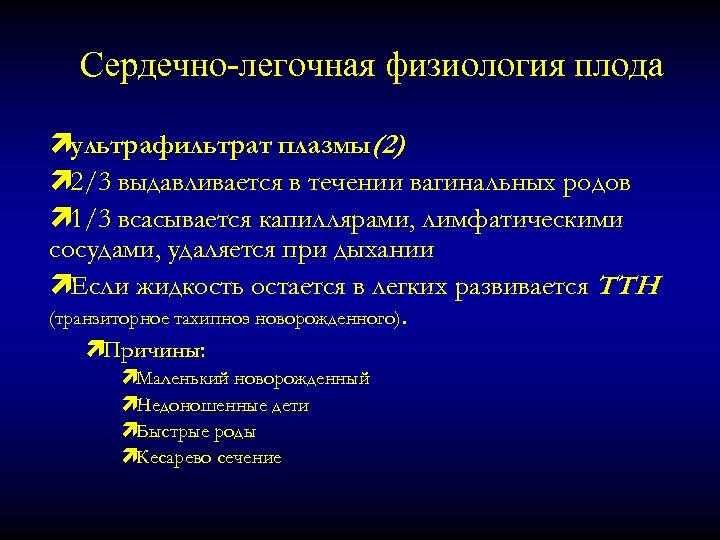 Сердечно-легочная физиология плода

ультрафильтрат плазмы(2)

2/3 выдавливается в течении вагинальных родов

1/3 всасывается капиллярами, лимфатическими сосудами, удаляется при дыхании

Если жидкость остается в легких развивается TTH (транзиторное тахипноэ новорожденного).

Причины:

Маленький новорожденный

Недоношенные дети

Быстрые роды

Кесарево сечение